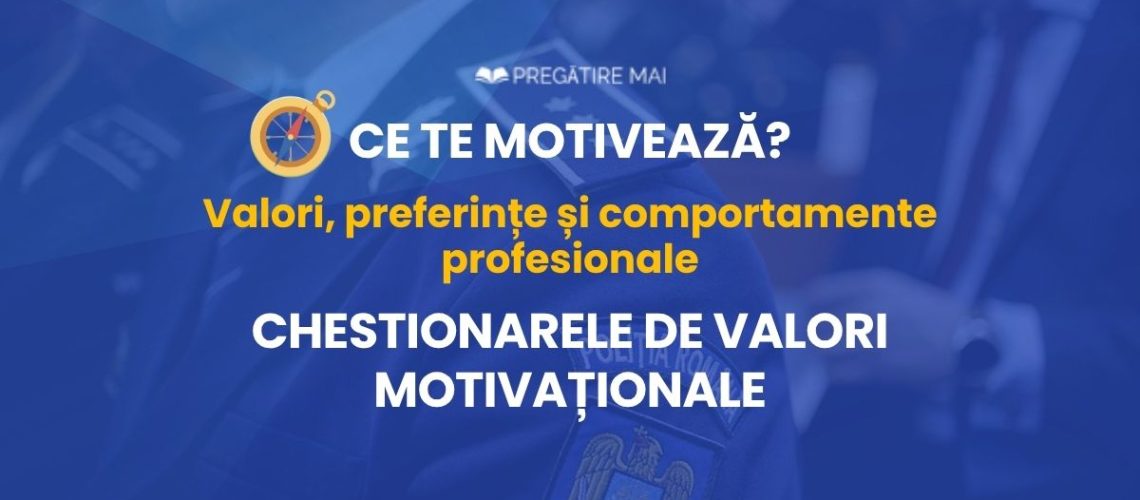 PREGĂTIRE MAI

CE TE MOTIVEAZĂ?

Valori, preferințe și comportamente profesionale

CHESTIONARELE DE VALORI MOTIVAȚIONALE

POLIȚIA ROM